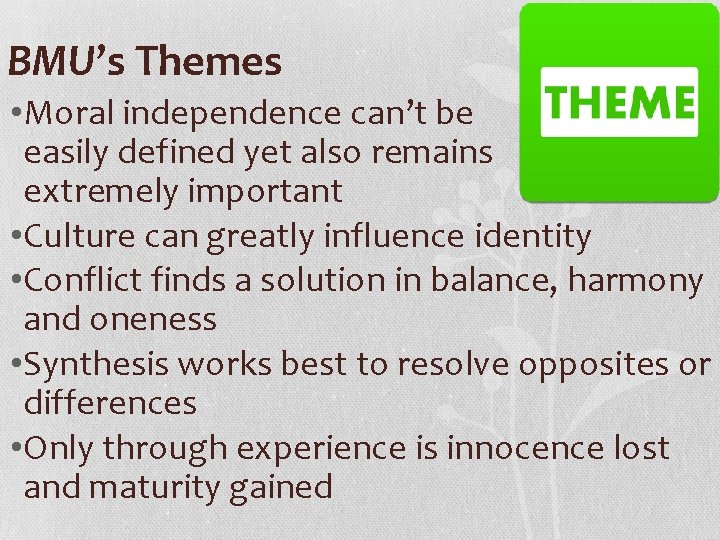 BMU's Themes

THEME

•Moral independence can't be easily defined yet also remains extremely important
•Culture can greatly influence identity
•Conflict finds a solution in balance, harmony and oneness
•Synthesis works best to resolve opposites or differences
•Only through experience is innocence lost and maturity gained